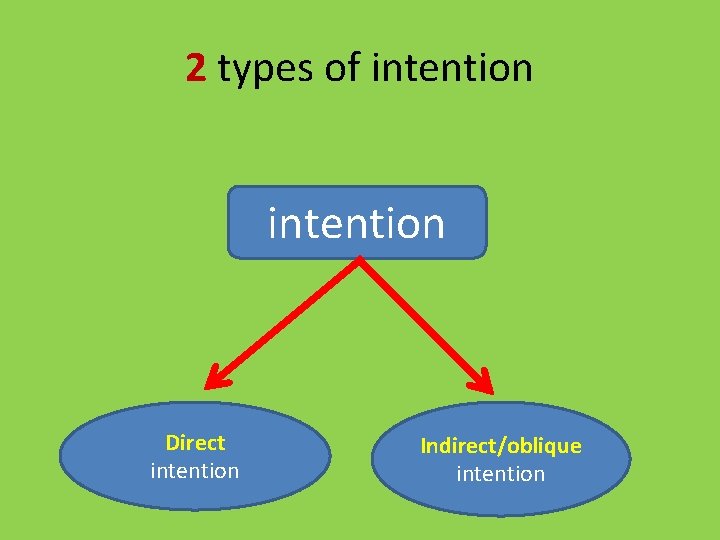 2 types of intention

intention

Direct intention

Indirect/oblique intention